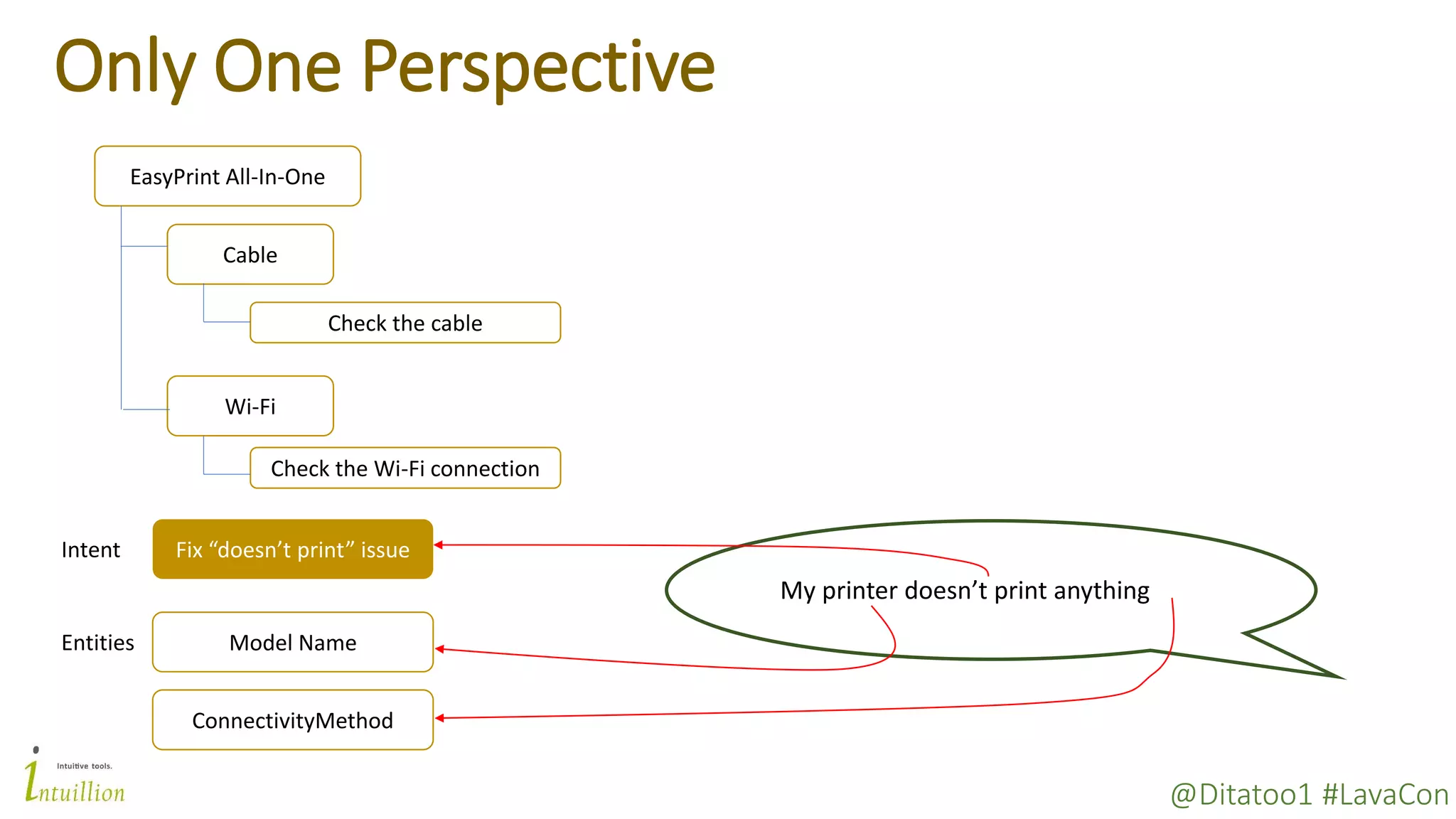 Only One Perspective

EasyPrint All-In-One

Cable

Check the cable

Wi-Fi

Check the Wi-Fi connection

Intent

Fix “doesn’t print” issue

Entities

Model Name

ConnectivityMethod

My printer doesn’t print anything

Intuitive tools.

Intuillion

@Ditatoo1 #LavaCon